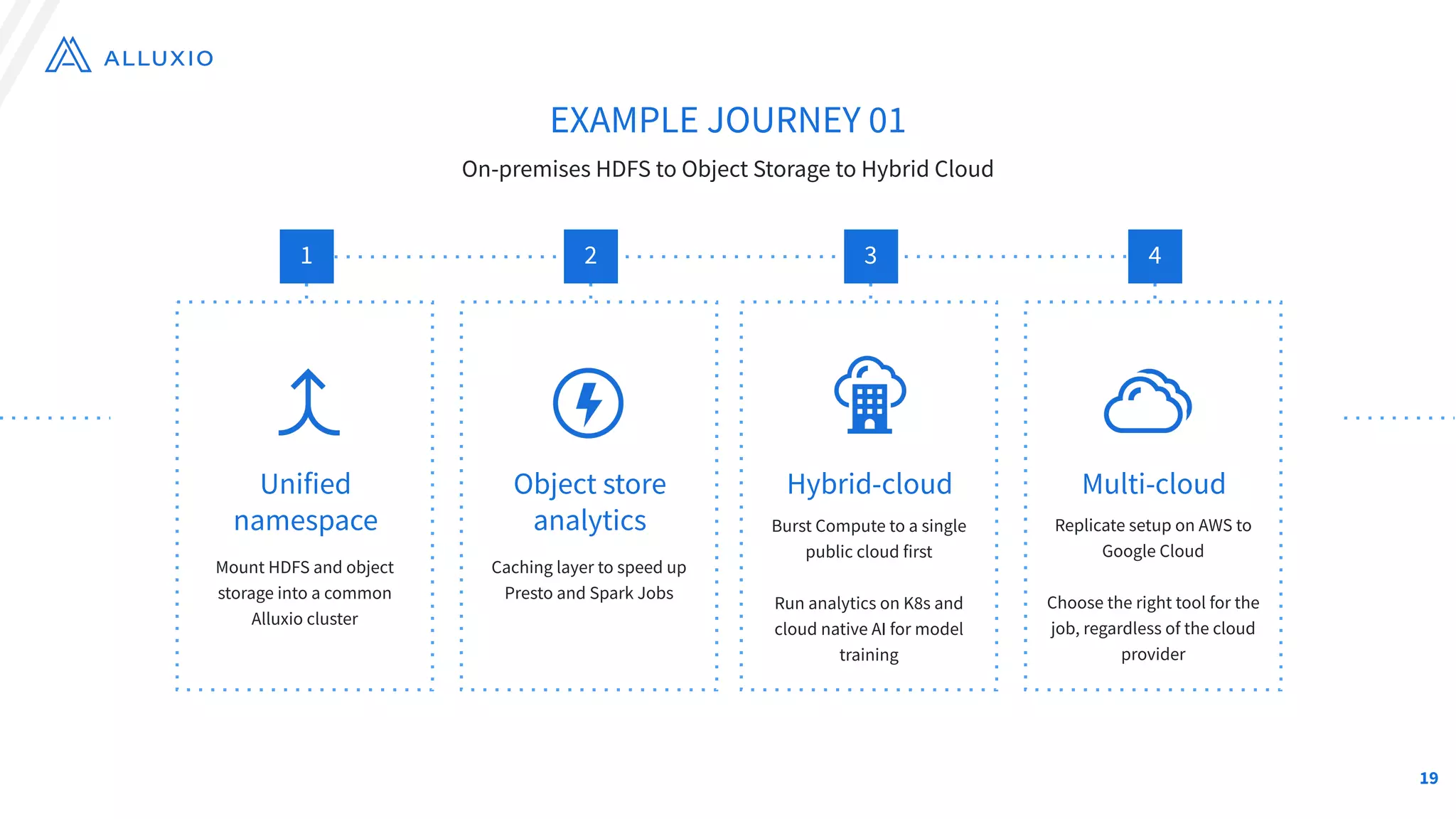 ALLUXIO

EXAMPLE JOURNEY 01

On-premises HDFS to Object Storage to Hybrid Cloud

1

Unified namespace

Mount HDFS and object storage into a common Alluxio cluster

2

Object store analytics

Caching layer to speed up Presto and Spark Jobs

3

Hybrid-cloud

Burst Compute to a single public cloud first

Run analytics on K8s and cloud native AI for model training

4

Multi-cloud

Replicate setup on AWS to Google Cloud

Choose the right tool for the job, regardless of the cloud provider

19